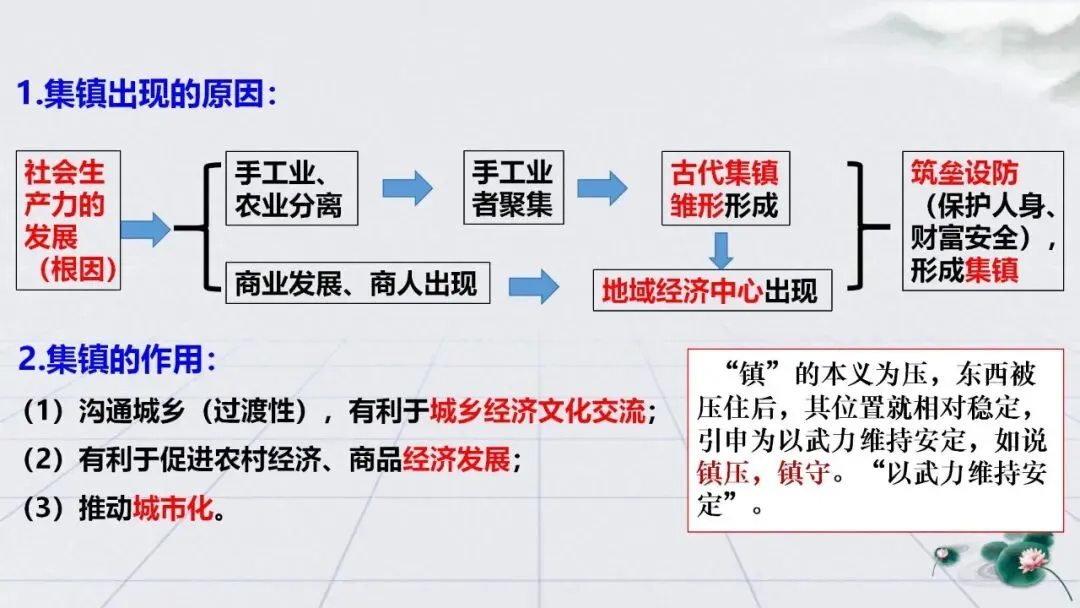 1.集镇出现的原因：

社会生产力的发展（根因）

手工业、农业分离

手工业者聚集

古代集镇雏形形成

商业发展、商人出现

地域经济中心出现

筑垒设防（保护人身、财富安全），形成集镇

2.集镇的作用：

（1）沟通城乡（过渡性），有利于城乡经济文化交流；

（2）有利于促进农村经济、商品经济发展；

（3）推动城市化。

“镇”的本义为压，东西被压住后，其位置就相对稳定，引申为以武力维持安定，如说镇压，镇守。“以武力维持安定”。